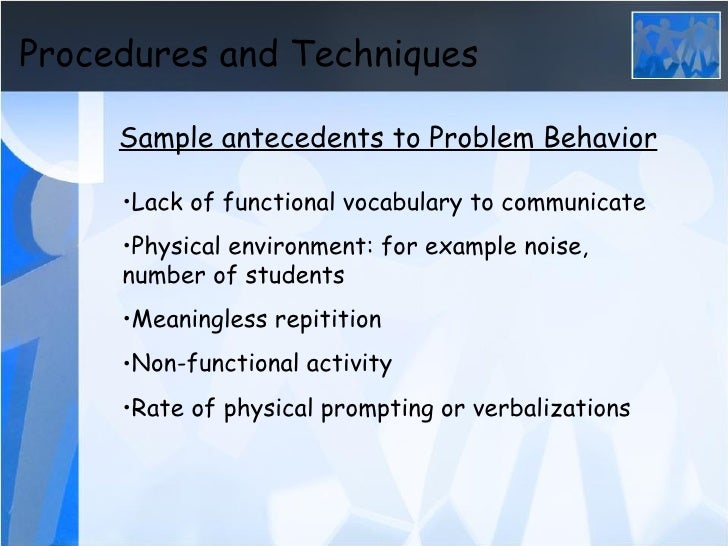 Procedures and Techniques

Sample antecedents to Problem Behavior

•Lack of functional vocabulary to communicate

•Physical environment: for example noise, number of students

•Meaningless repitition

•Non-functional activity

•Rate of physical prompting or verbalizations